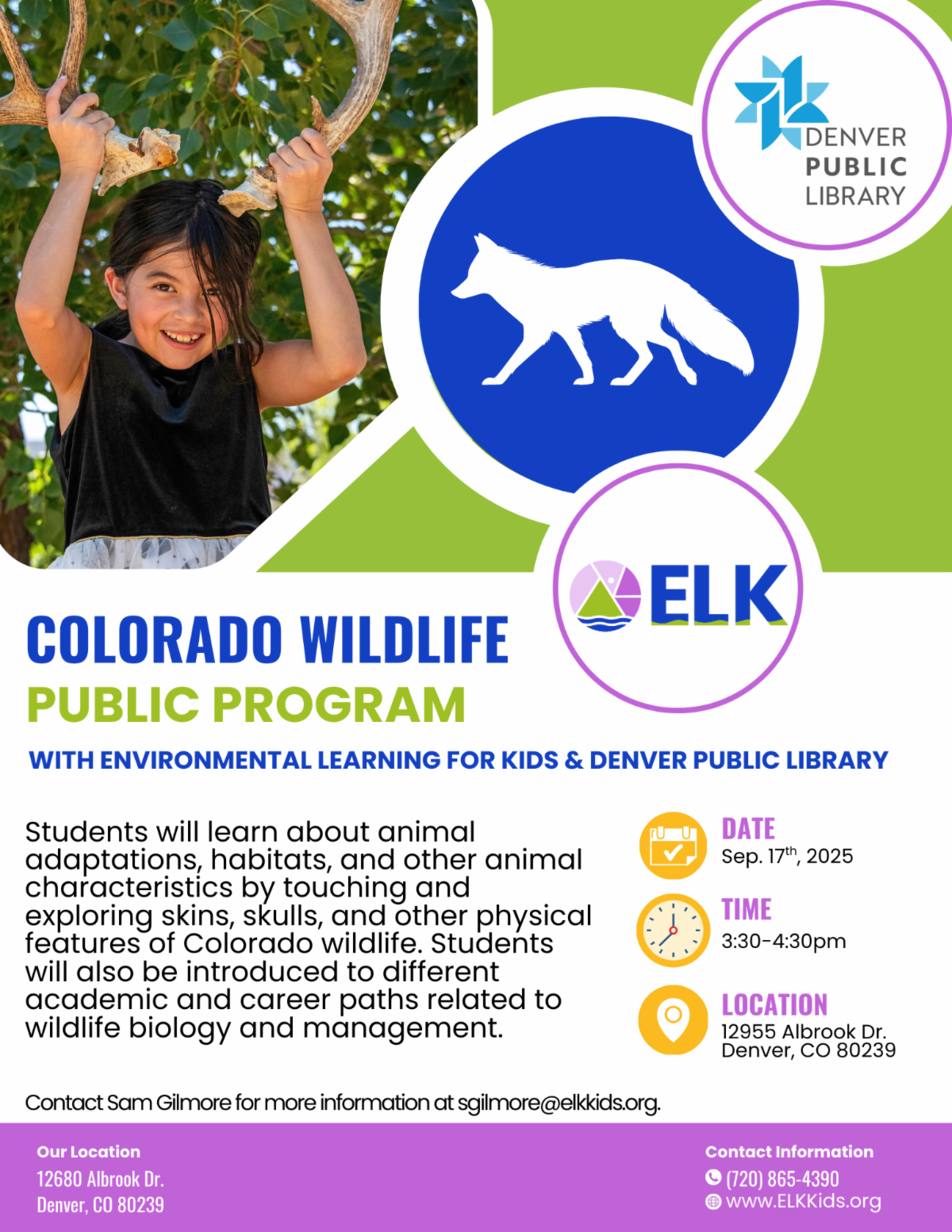 DENVER PUBLIC LIBRARY

ELK

COLORADO WILDLIFE
PUBLIC PROGRAM

WITH ENVIRONMENTAL LEARNING FOR KIDS & DENVER PUBLIC LIBRARY

Students will learn about animal adaptations, habitats, and other animal characteristics by touching and exploring skins, skulls, and other physical features of Colorado wildlife. Students will also be introduced to different academic and career paths related to wildlife biology and management.

DATE
Sep. 17$^{th}$, 2025

TIME
3:30-4:30pm

LOCATION
12955 Albrook Dr.
Denver, CO 80239

Contact Sam Gilmore for more information at sgilmore@elkkids.org.

Our Location
12680 Albrook Dr.
Denver, CO 80239

Contact Information
(720) 865-4390
www.ELKKids.org